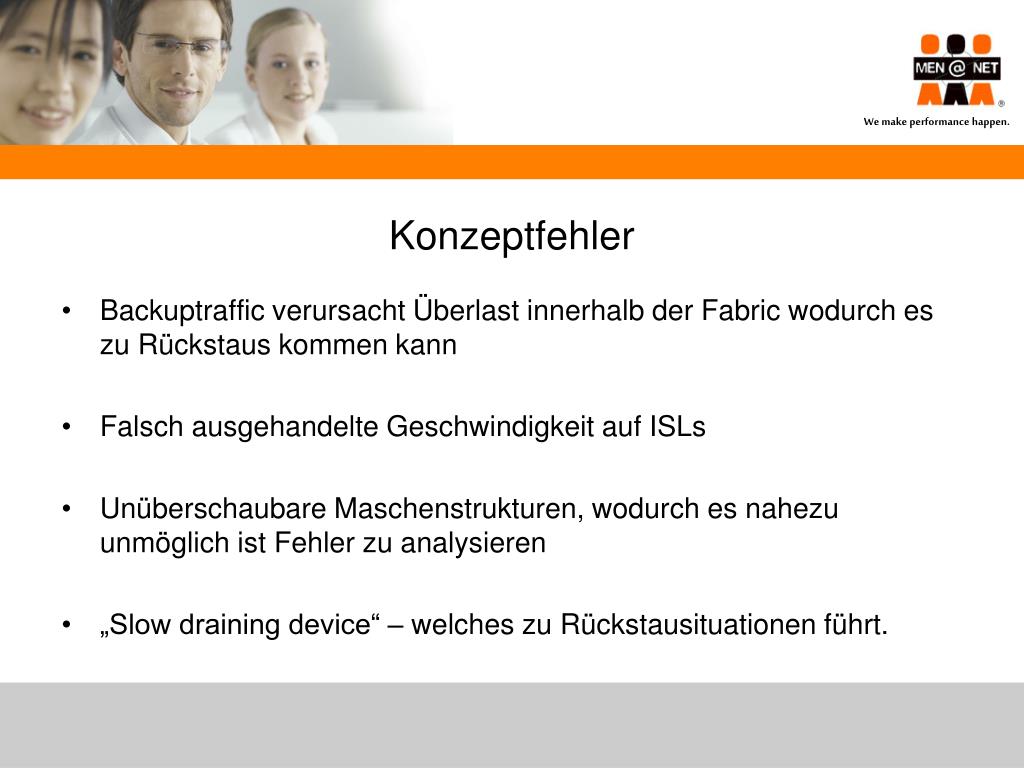 MEN @ NET ®

We make performance happen.

Konzeptfehler

• Backuptraffic verursacht Überlast innerhalb der Fabric wodurch es zu Rückstaus kommen kann

• Falsch ausgehandelte Geschwindigkeit auf ISLs

• Unüberschaubare Maschenstrukturen, wodurch es nahezu unmöglich ist Fehler zu analysieren

• „Slow draining device“ – welches zu Rückstausituationen führt.